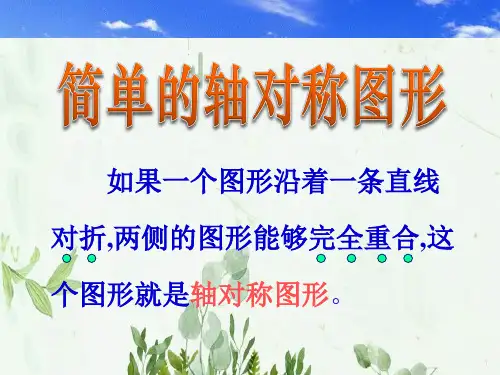 简单的轴对称图形

如果一个图形沿着一条直线对折,两侧的图形能够完全重合,这个图形就是轴对称图形。